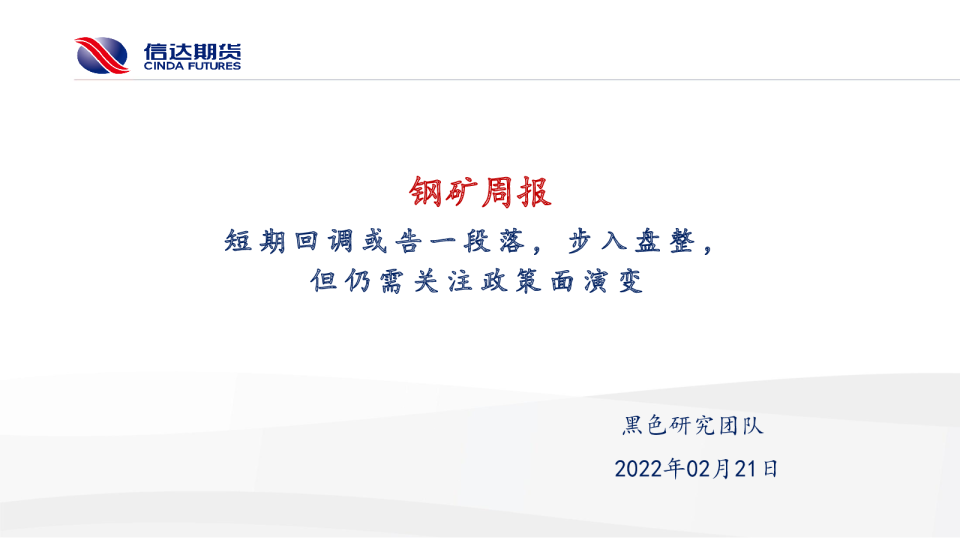 信达期货
CINDA FUTURES

钢矿周报

短期回调或告一段落，步入盘整，
但仍需关注政策面演变

黑色研究团队

2022年02月21日